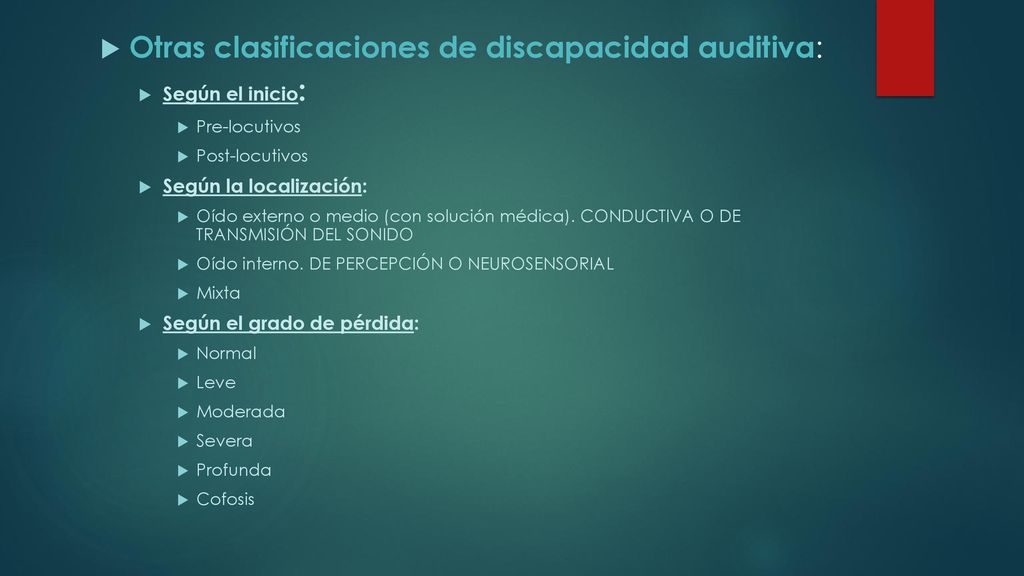 Otras clasificaciones de discapacidad auditiva:

Según el inicio:

Pre-locutivos

Post-locutivos

Según la localización:

Oído externo o medio (con solución médica). CONDUCTIVA O DE TRANSMISIÓN DEL SONIDO

Oído interno. DE PERCEPCIÓN O NEUROSENSORIAL

Mixta

Según el grado de pérdida:

Normal

Leve

Moderada

Severa

Profunda

Cofosis